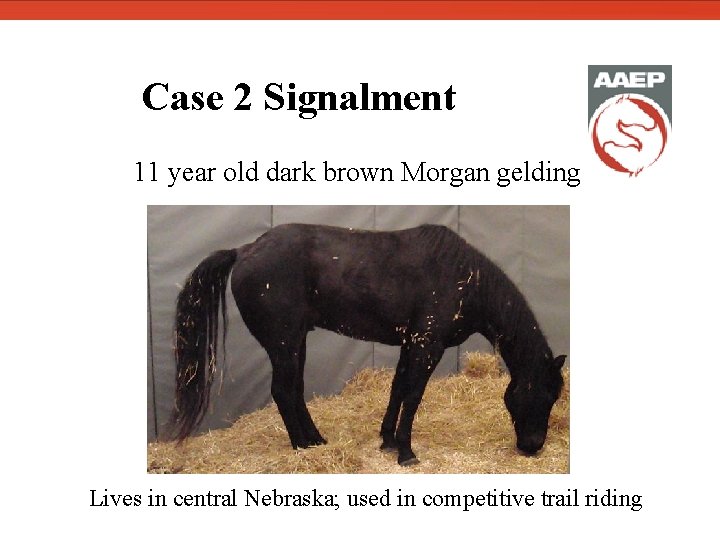 Case 2 Signalment

AAEP

11 year old dark brown Morgan gelding

Lives in central Nebraska; used in competitive trail riding